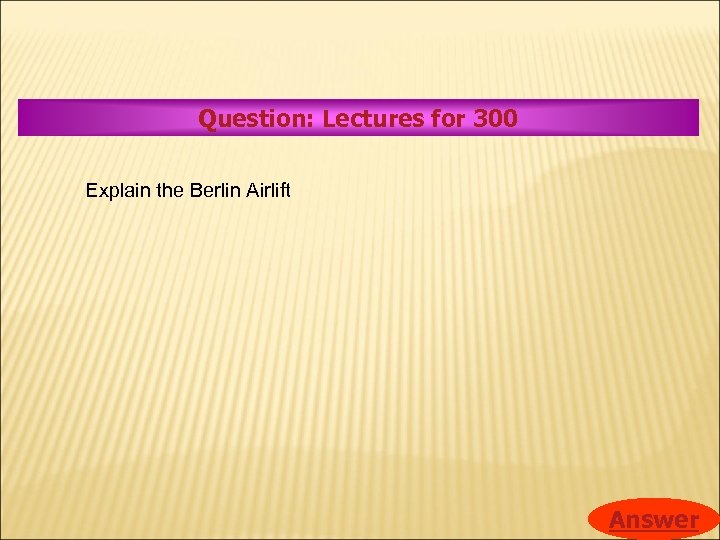 Question: Lectures for 300

Explain the Berlin Airlift

Answer